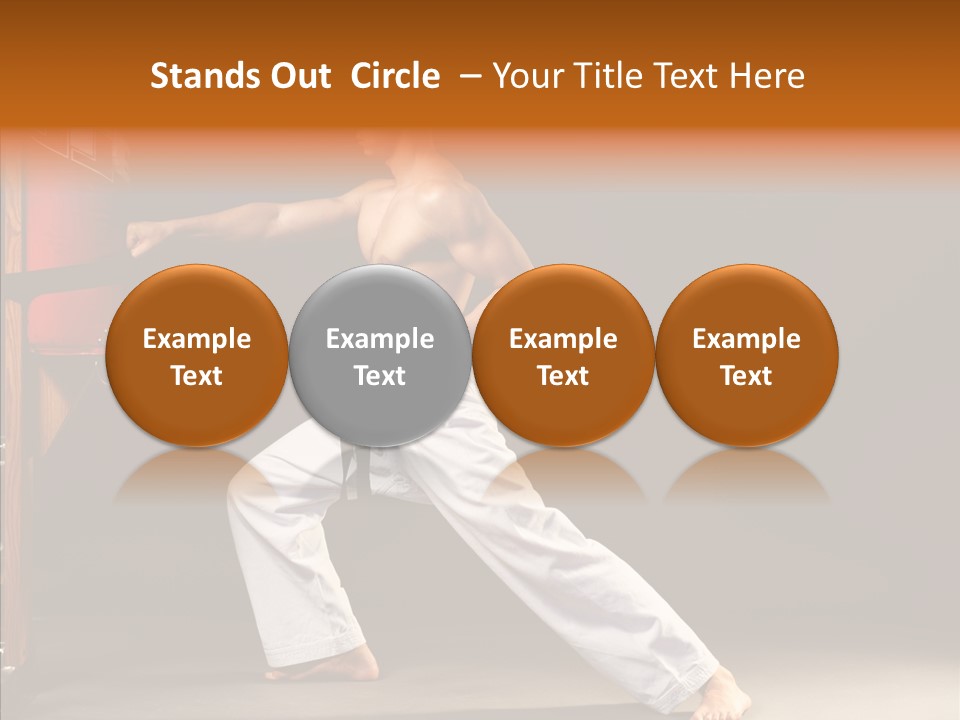 Stands Out Circle – Your Title Text Here

Example Text

Example Text

Example Text

Example Text